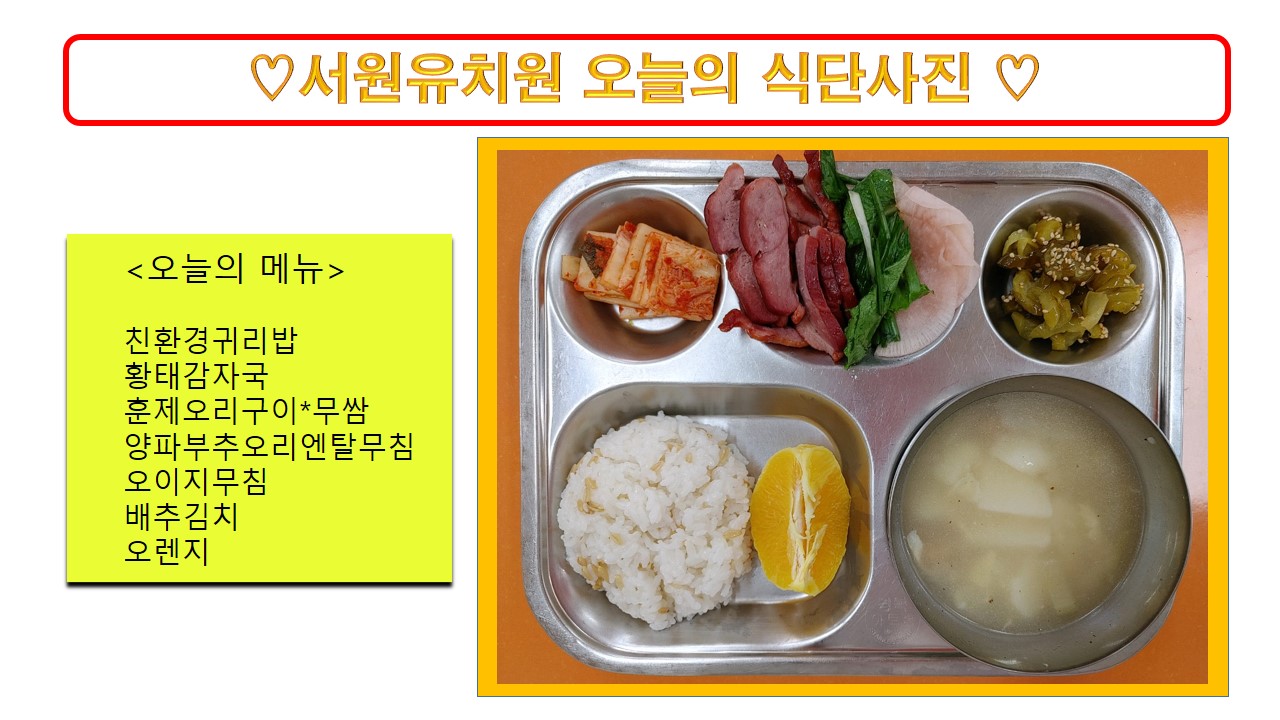 ♡서원유치원 오늘의 식단사진 ♡

<오늘의 메뉴>

친환경귀리밥
황태감자국
훈제오리구이*무쌈
양파부추오리엔탈무침
오이지무침
배추김치
오렌지